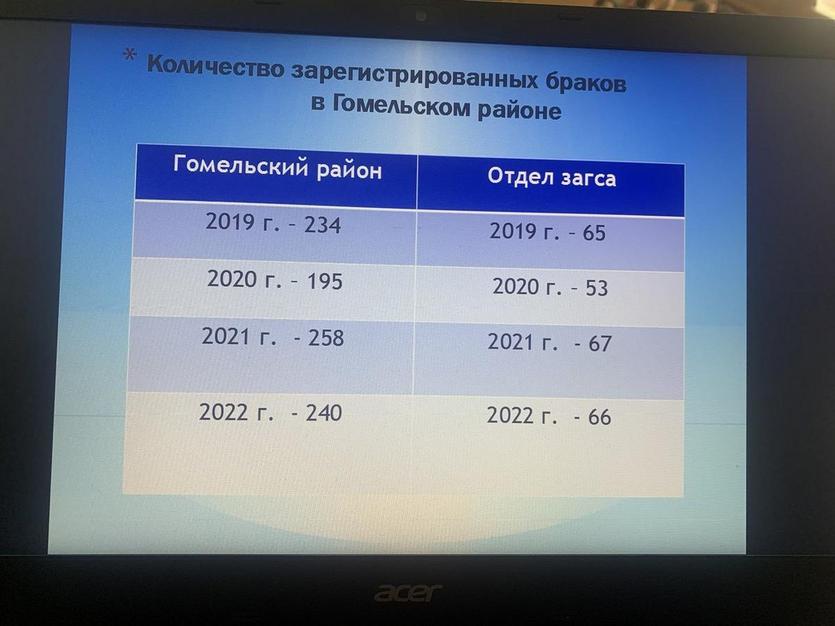 * Количество зарегистрированных браков в Гомельском районе

| Гомельский район | Отдел загса |
|---|---|
| 2019 г. - 234 | 2019 г. - 65 |
| 2020 г. - 195 | 2020 г. - 53 |
| 2021 г. - 258 | 2021 г. - 67 |
| 2022 г. - 240 | 2022 г. - 66 |

acer